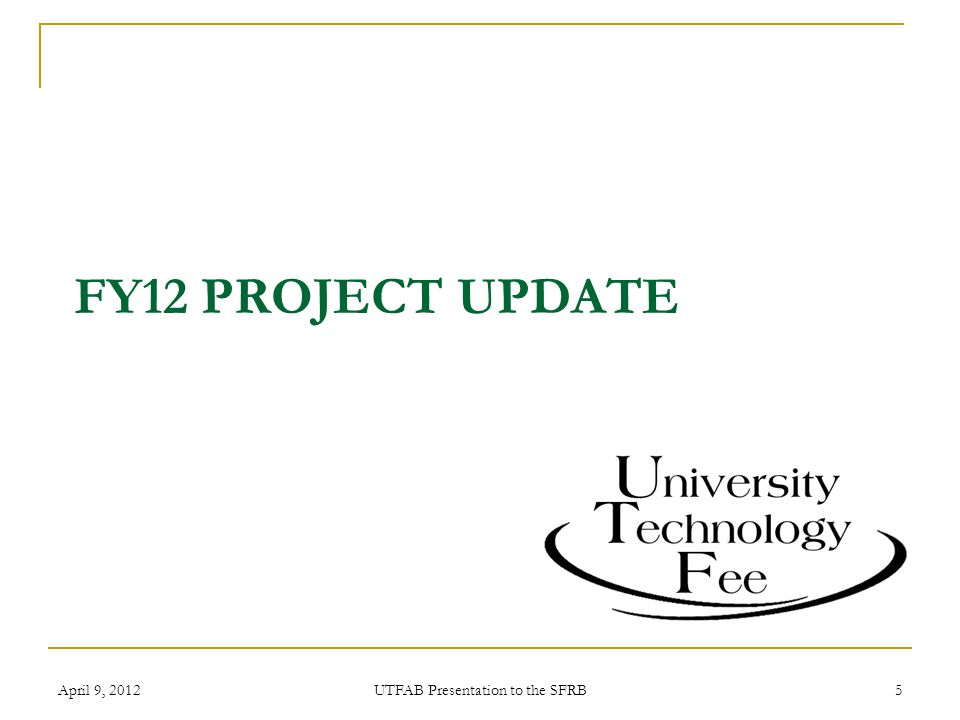 FY12 PROJECT UPDATE

University
Technology
Fee

April 9, 2012
UTFAB Presentation to the SFRB
5